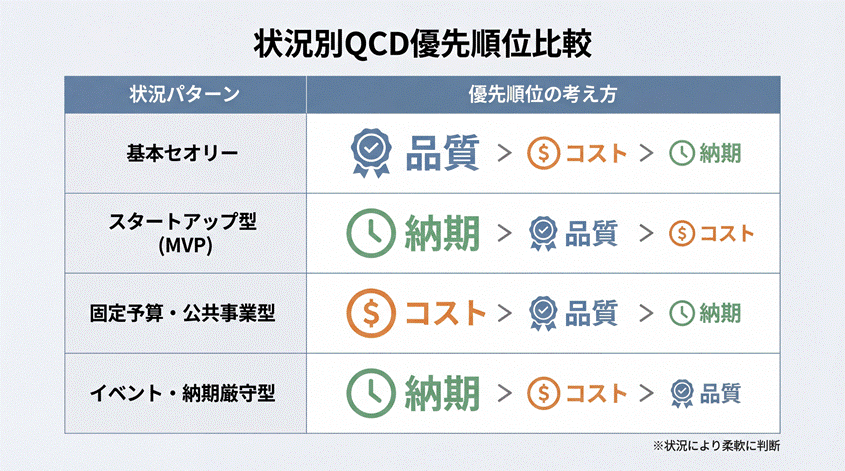 状況別QCD優先順位比較

| 状況パターン | 優先順位の考え方 |
|---|---|
| 基本セオリー | 品質 > コスト > 納期 |
| スタートアップ型 (MVP) | 納期 > 品質 > コスト |
| 固定予算・公共事業型 | コスト > 品質 > 納期 |
| イベント・納期厳守型 | 納期 > コスト > 品質 |

※状況により柔軟に判断